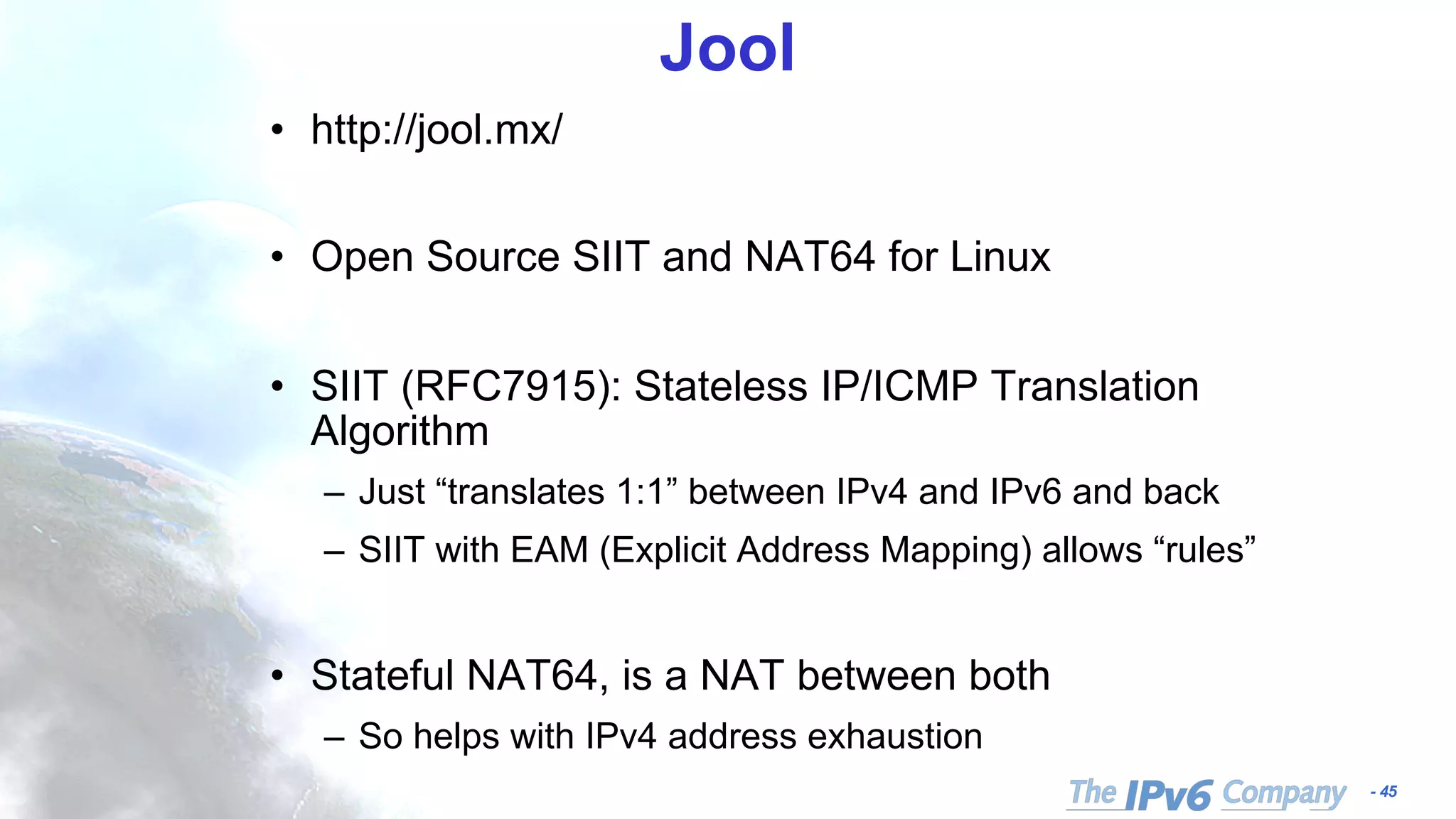 Jool

• http://jool.mx/

• Open Source SIIT and NAT64 for Linux

• SIIT (RFC7915): Stateless IP/ICMP Translation Algorithm
– Just “translates 1:1” between IPv4 and IPv6 and back
– SIIT with EAM (Explicit Address Mapping) allows “rules”

• Stateful NAT64, is a NAT between both
– So helps with IPv4 address exhaustion

The IPv6 Company - 45